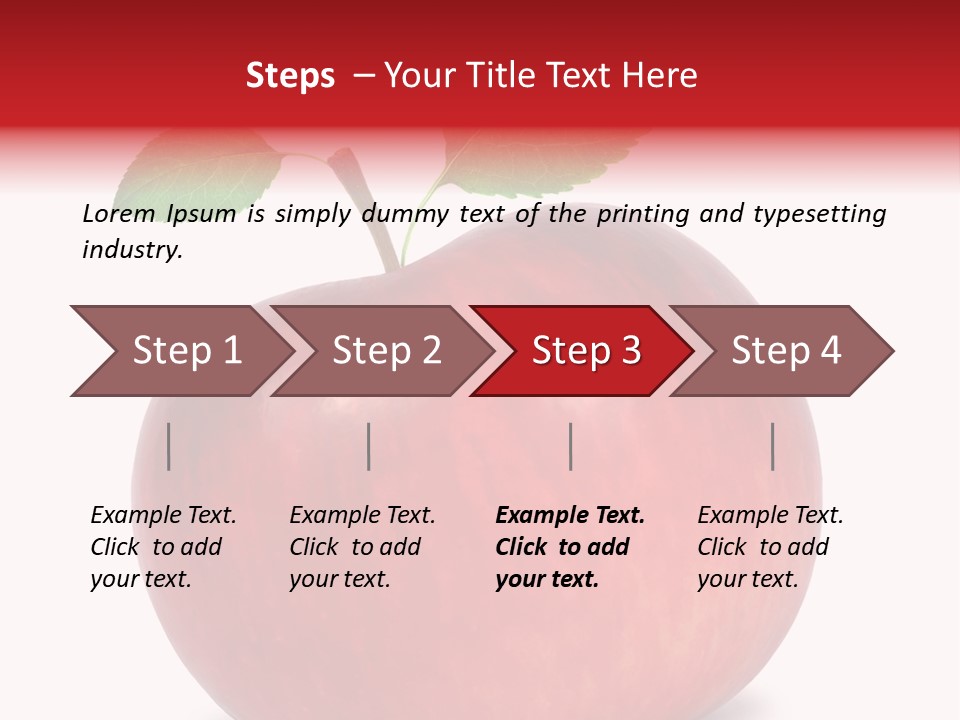 Steps – Your Title Text Here

Lorem Ipsum is simply dummy text of the printing and typesetting industry.

Step 1

Step 2

Step 3

Step 4

Example Text. Click to add your text.

Example Text. Click to add your text.

Example Text. Click to add your text.

Example Text. Click to add your text.